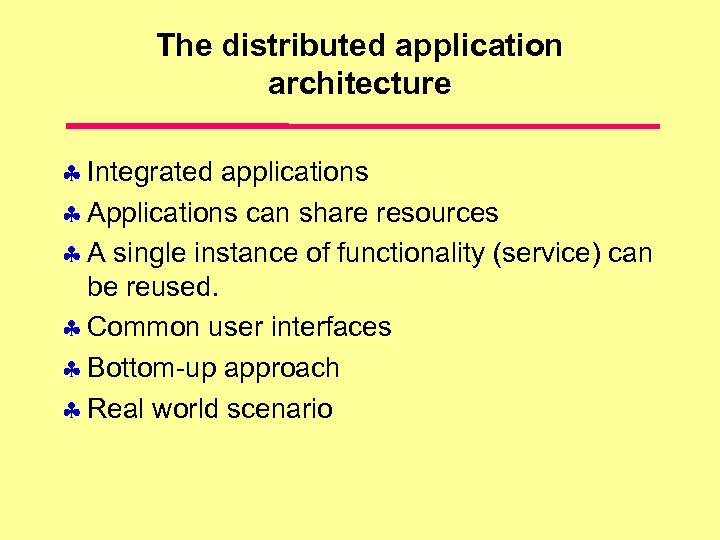 The distributed application architecture

♣ Integrated applications
♣ Applications can share resources
♣ A single instance of functionality (service) can be reused.
♣ Common user interfaces
♣ Bottom-up approach
♣ Real world scenario